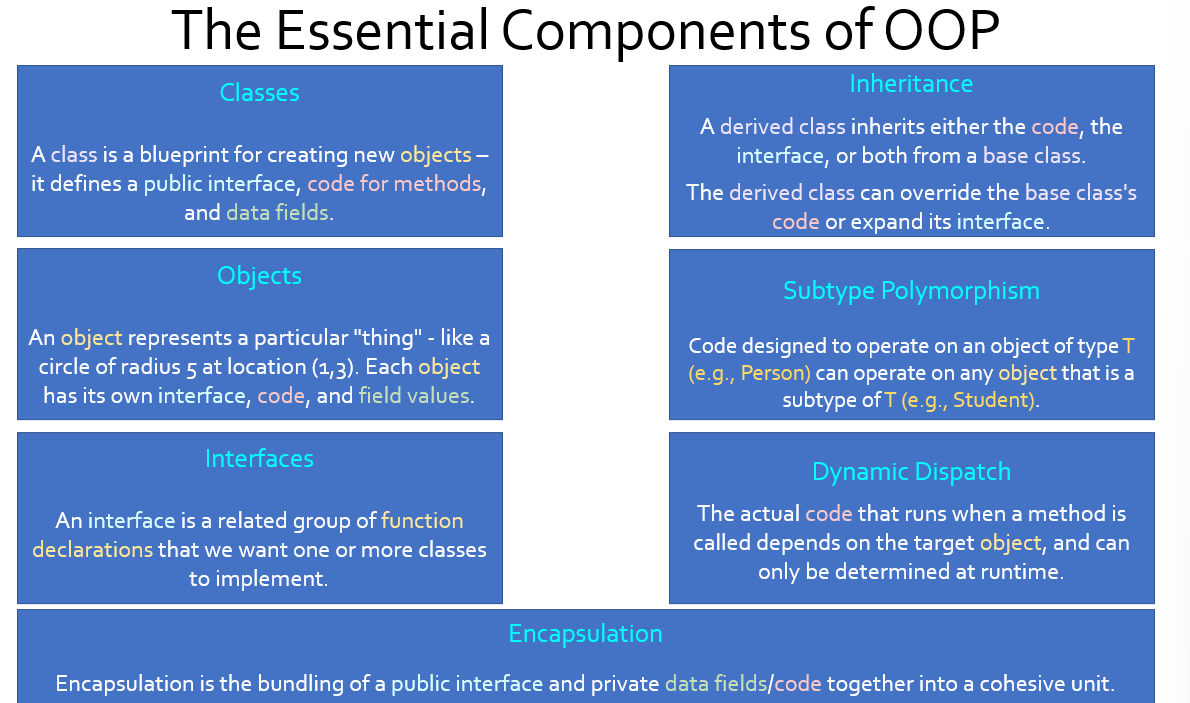 The Essential Components of OOP

Classes

A class is a blueprint for creating new objects – it defines a public interface, code for methods, and data fields.

Objects

An object represents a particular "thing" - like a circle of radius 5 at location (1,3). Each object has its own interface, code, and field values.

Interfaces

An interface is a related group of function declarations that we want one or more classes to implement.

Inheritance

A derived class inherits either the code, the interface, or both from a base class.

The derived class can override the base class's code or expand its interface.

Subtype Polymorphism

Code designed to operate on an object of type T (e.g., Person) can operate on any object that is a subtype of T (e.g., Student).

Dynamic Dispatch

The actual code that runs when a method is called depends on the target object, and can only be determined at runtime.

Encapsulation

Encapsulation is the bundling of a public interface and private data fields/code together into a cohesive unit.